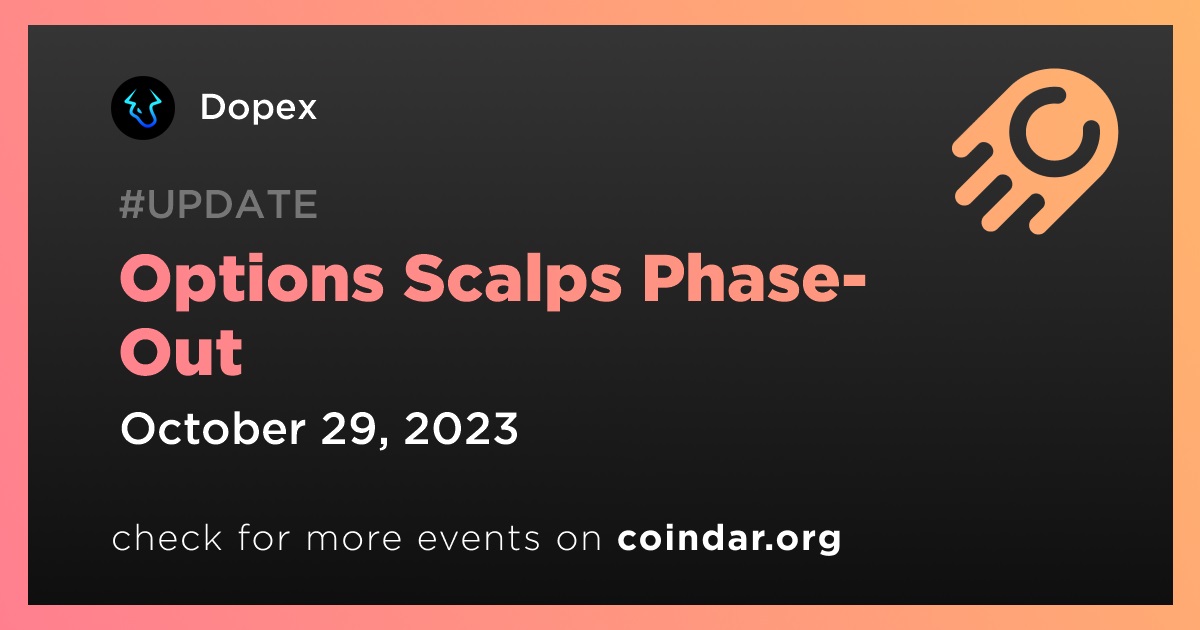 Dopex

#UPDATE

Options Scalps Phase-Out

October 29, 2023

check for more events on coindar.org